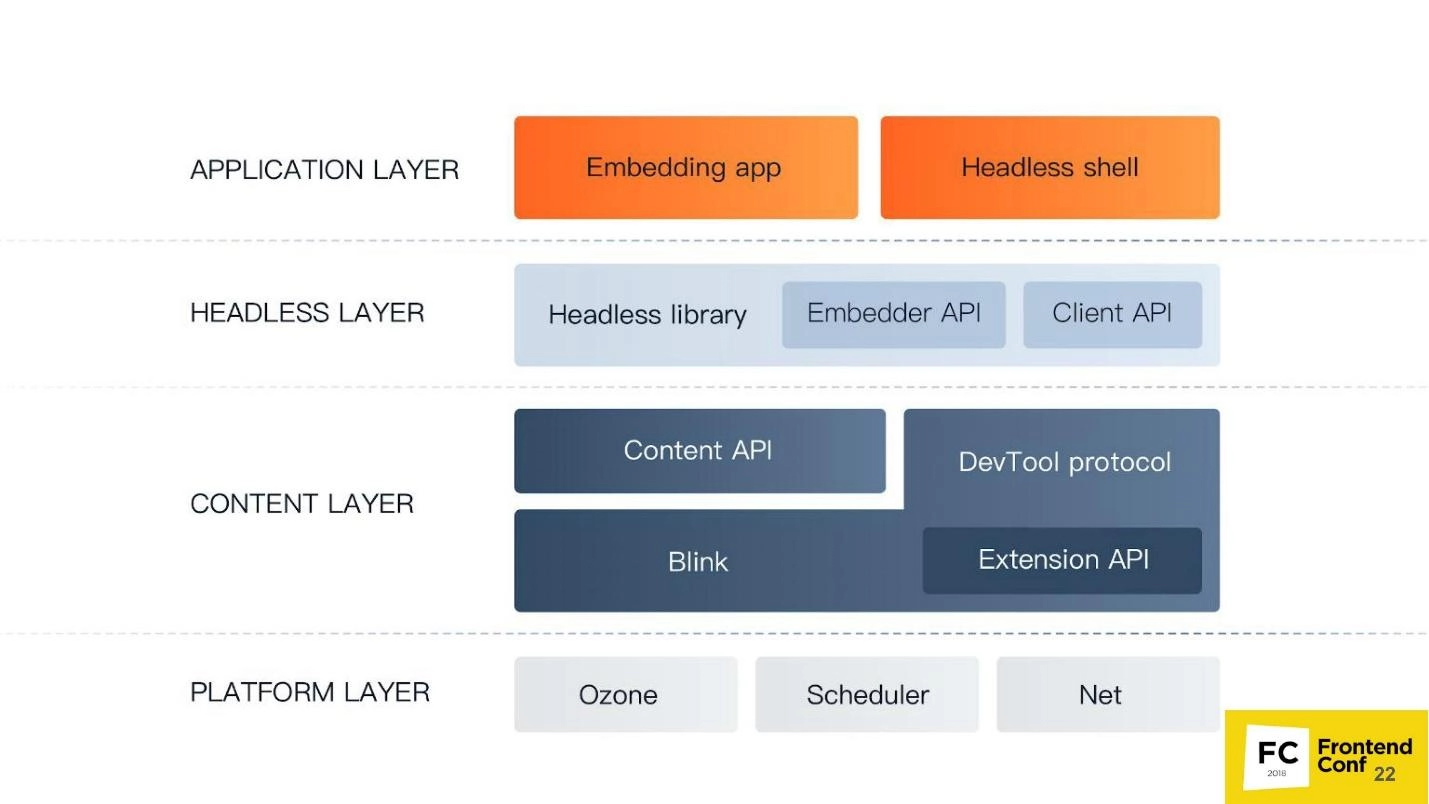 APPLICATION LAYER

Embedding app

Headless shell

HEADLESS LAYER

Headless library

Embedder API

Client API

CONTENT LAYER

Content API

DevTool protocol

Blink

Extension API

PLATFORM LAYER

Ozone

Scheduler

Net

FC
2018
Frontend
Conf
22